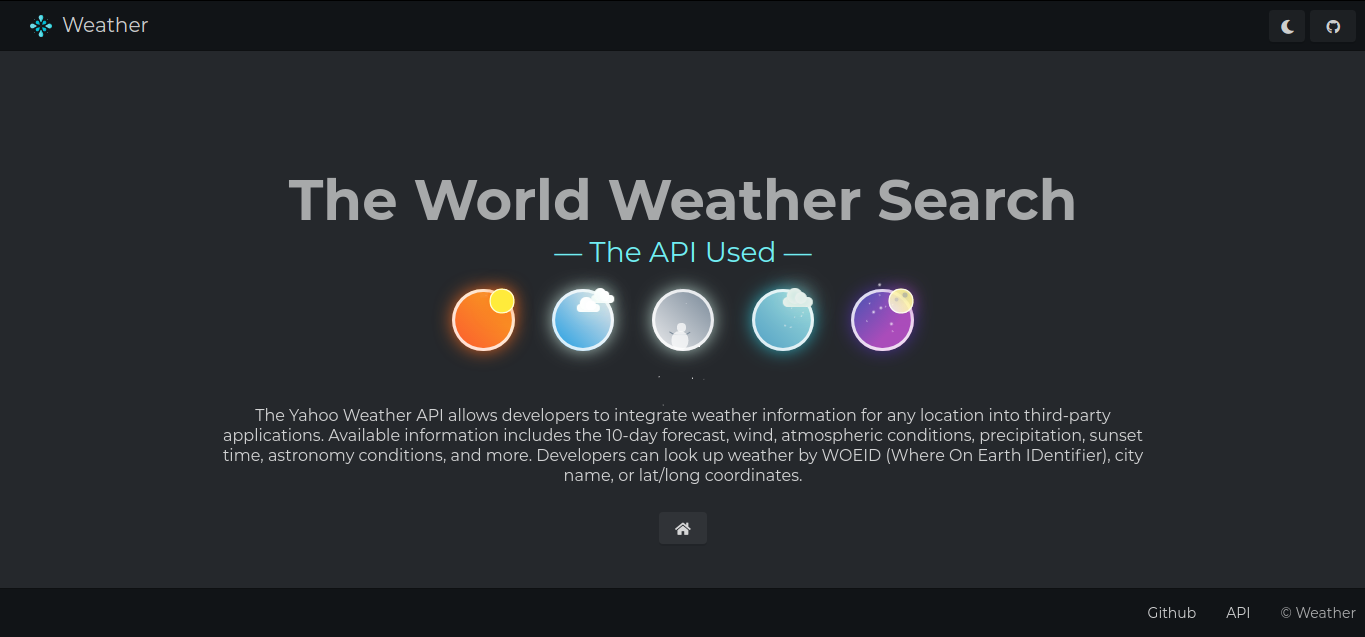 Weather

The World Weather Search

— The API Used —

The Yahoo Weather API allows developers to integrate weather information for any location into third-party applications. Available information includes the 10-day forecast, wind, atmospheric conditions, precipitation, sunset time, astronomy conditions, and more. Developers can look up weather by WOEID (Where On Earth IDentifier), city name, or lat/long coordinates.

Github API © Weather